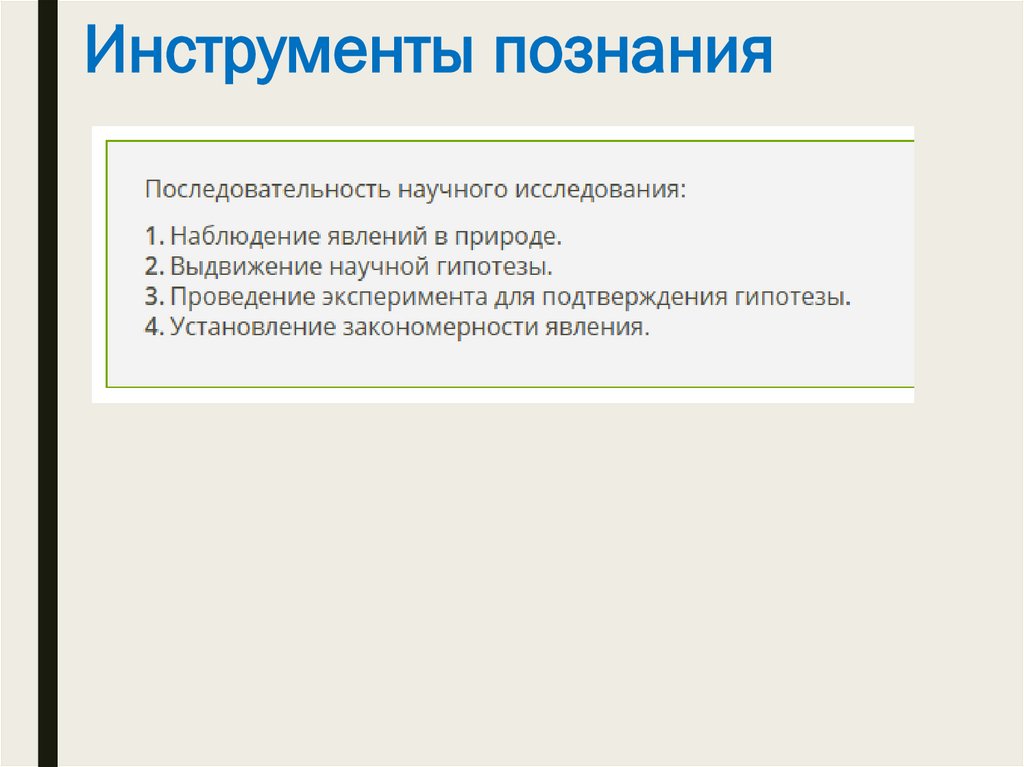 Инструменты познания

Последовательность научного исследования:

1. Наблюдение явлений в природе.
2. Выдвижение научной гипотезы.
3. Проведение эксперимента для подтверждения гипотезы.
4. Установление закономерности явления.